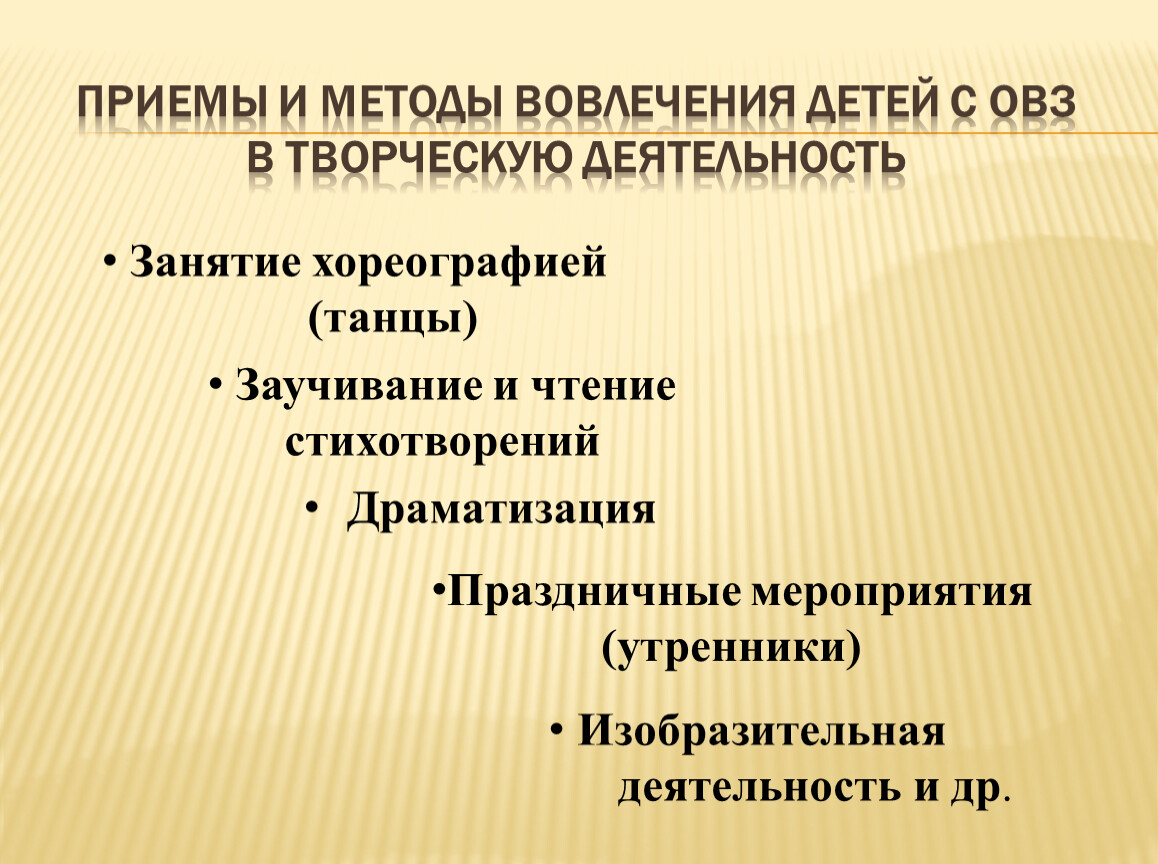 ПРИЕМЫ И МЕТОДЫ ВОВЛЕЧЕНИЯ ДЕТЕЙ С ОВЗ В ТВОРЧЕСКУЮ ДЕЯТЕЛЬНОСТЬ

• Занятие хореографией (танцы)

• Заучивание и чтение стихотворений

• Драматизация

•Праздничные мероприятия (утренники)

• Изобразительная деятельность и др.